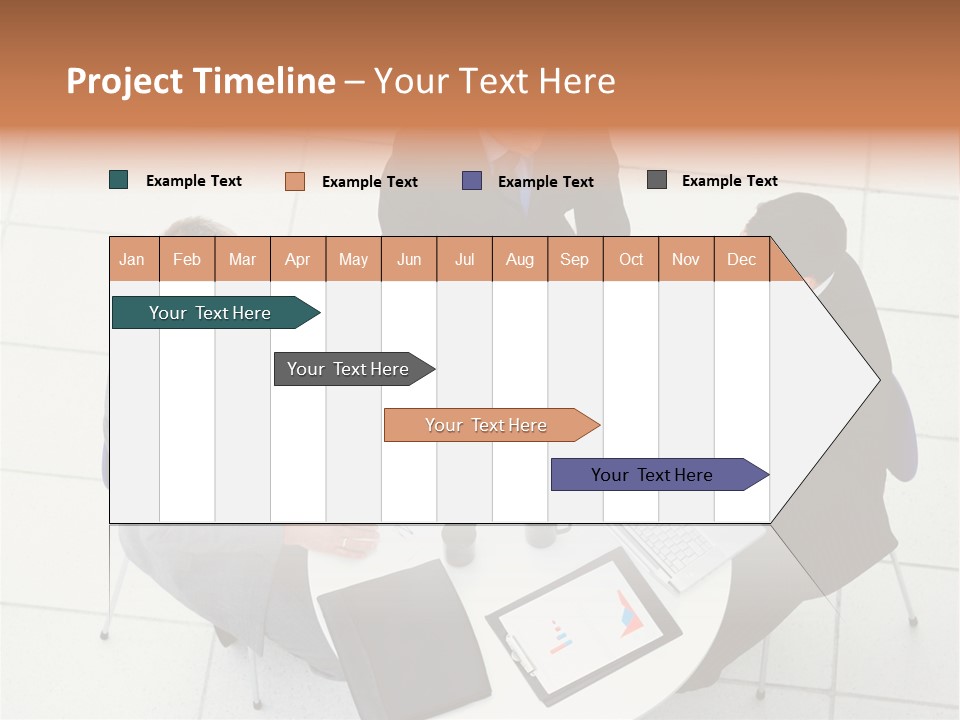 Project Timeline – Your Text Here

Example Text
Example Text
Example Text
Example Text

| Jan | Feb | Mar | Apr | May | Jun | Jul | Aug | Sep | Oct | Nov | Dec |
|---|---|---|---|---|---|---|---|---|---|---|---|

Your Text Here
Your Text Here
Your Text Here
Your Text Here